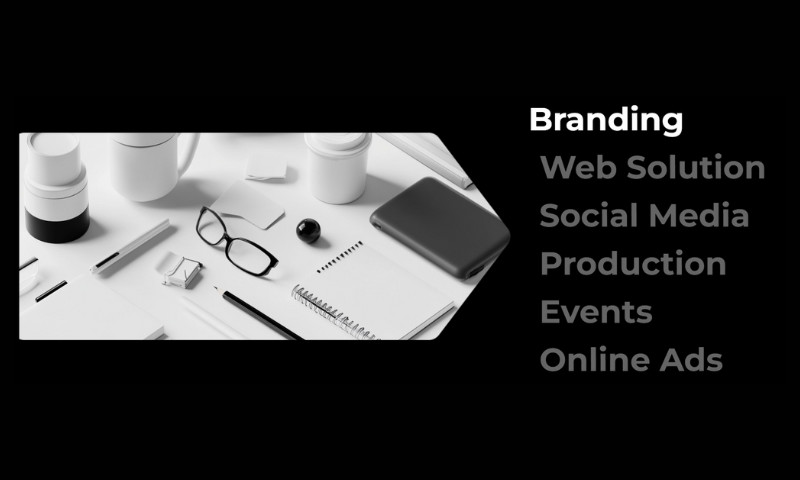 Branding
Web Solution
Social Media
Production
Events
Online Ads